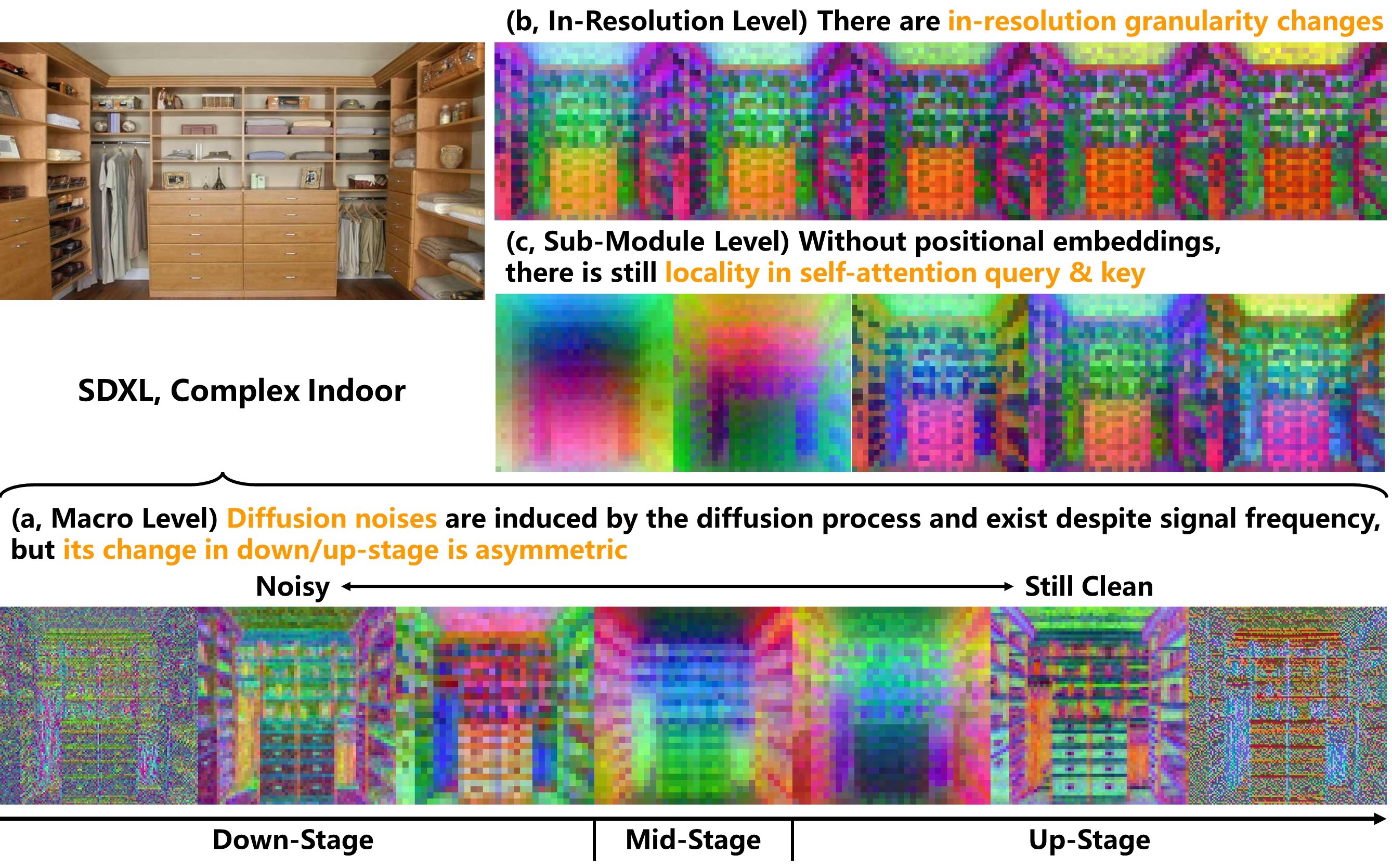 (b, In-Resolution Level) There are in-resolution granularity changes

(c, Sub-Module Level) Without positional embeddings, there is still locality in self-attention query & key

SDXL, Complex Indoor

(a, Macro Level) Diffusion noises are induced by the diffusion process and exist despite signal frequency, but its change in down/up-stage is asymmetric

Noisy

Still Clean

Down-Stage

Mid-Stage

Up-Stage